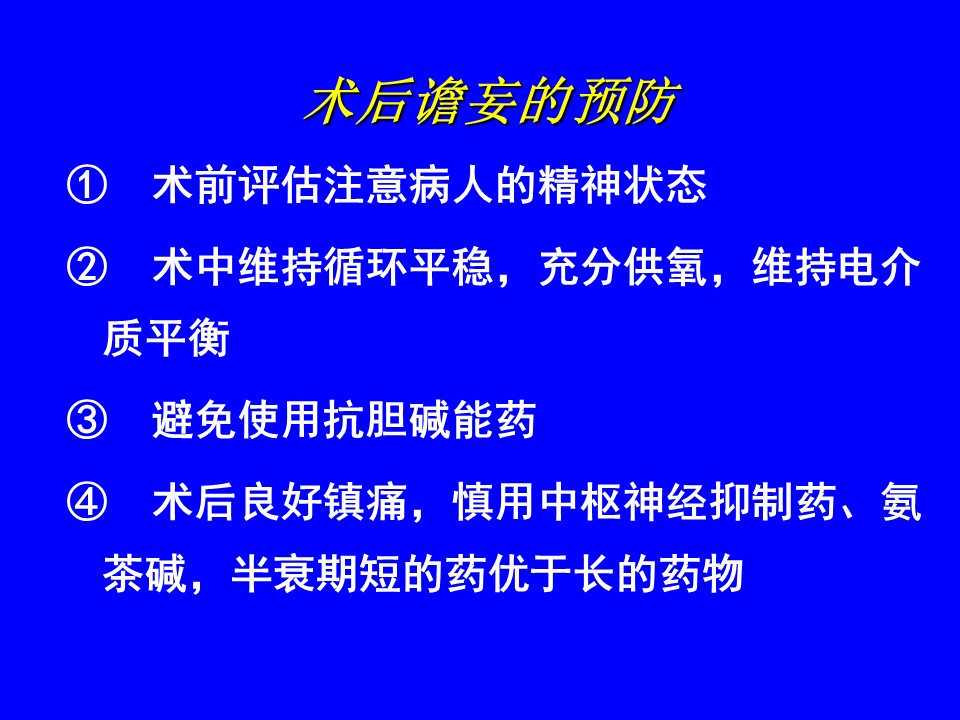 术后谵妄的预防

① 术前评估注意病人的精神状态

② 术中维持循环平稳，充分供氧，维持电介质平衡

③ 避免使用抗胆碱能药

④ 术后良好镇痛，慎用中枢神经抑制药、氨茶碱，半衰期短的药优于长的药物